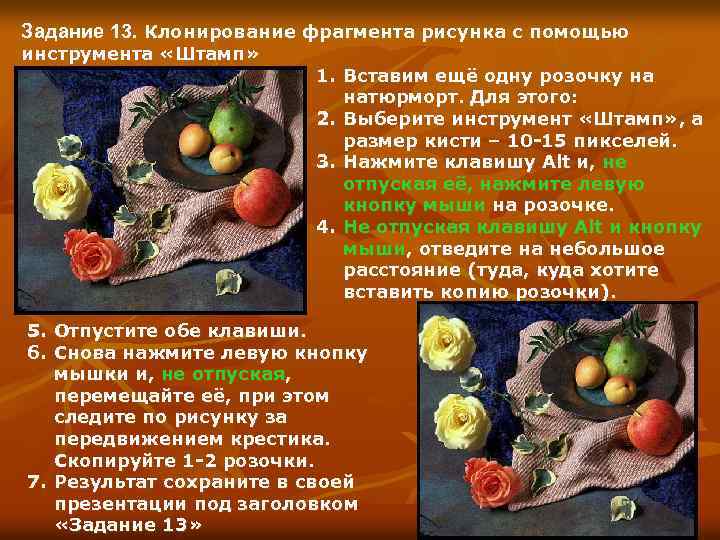 Задание 13. Клонирование фрагмента рисунка с помощью инструмента «Штамп»

1. Вставим ещё одну розочку на натюрморт. Для этого:
2. Выберите инструмент «Штамп», а размер кисти – 10-15 пикселей.
3. Нажмите клавишу Alt и, не отпуская её, нажмите левую кнопку мыши на розочке.
4. Не отпуская клавишу Alt и кнопку мыши, отведите на небольшое расстояние (туда, куда хотите вставить копию розочки).
5. Отпустите обе клавиши.
6. Снова нажмите левую кнопку мышки и, не отпуская, перемещайте её, при этом следите по рисунку за передвижением крестика. Скопируйте 1-2 розочки.
7. Результат сохраните в своей презентации под заголовком «Задание 13»